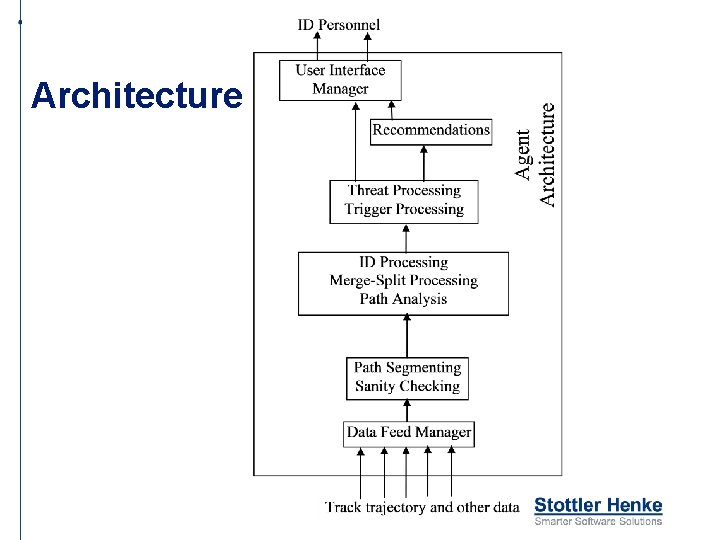 Architecture

ID Personnel

User Interface Manager

Recommendations

Agent Architecture

Threat Processing
Trigger Processing

ID Processing
Merge-Split Processing
Path Analysis

Path Segmenting
Sanity Checking

Data Feed Manager

Track trajectory and other data

Stottler Henke
Smarter Software Solutions